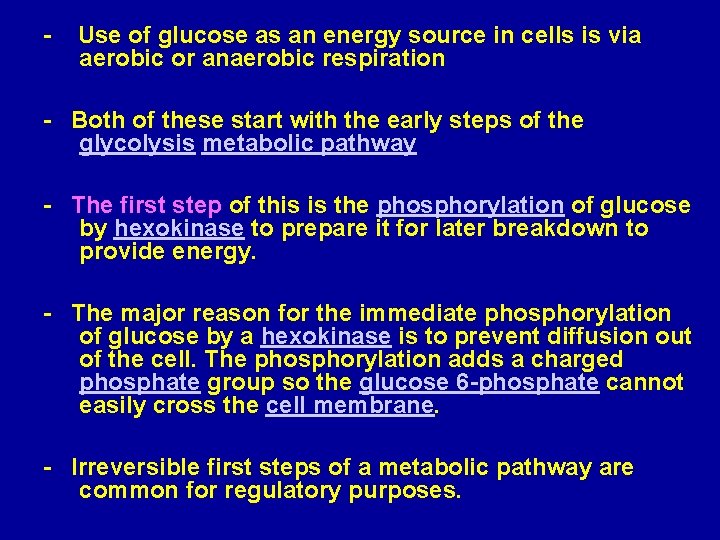 - Use of glucose as an energy source in cells is via aerobic or anaerobic respiration

- Both of these start with the early steps of the glycolysis metabolic pathway

- The first step of this is the phosphorylation of glucose by hexokinase to prepare it for later breakdown to provide energy.

- The major reason for the immediate phosphorylation of glucose by a hexokinase is to prevent diffusion out of the cell. The phosphorylation adds a charged phosphate group so the glucose 6-phosphate cannot easily cross the cell membrane.

- Irreversible first steps of a metabolic pathway are common for regulatory purposes.